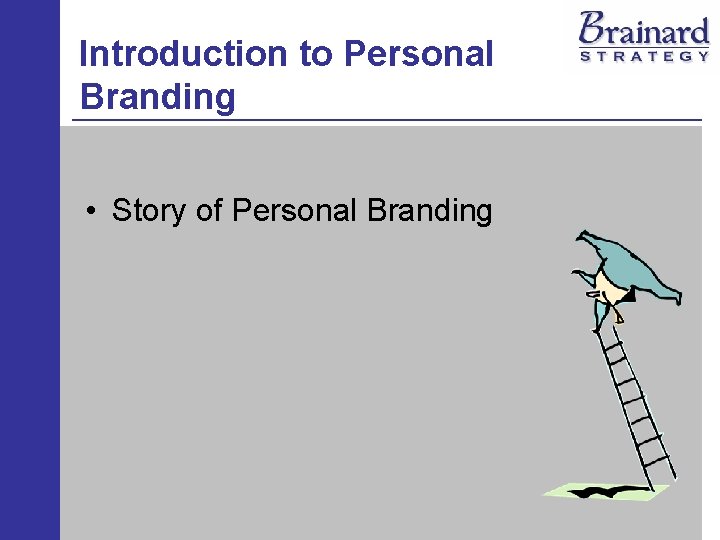 Introduction to Personal Branding

Brainard
STRATEGY

• Story of Personal Branding